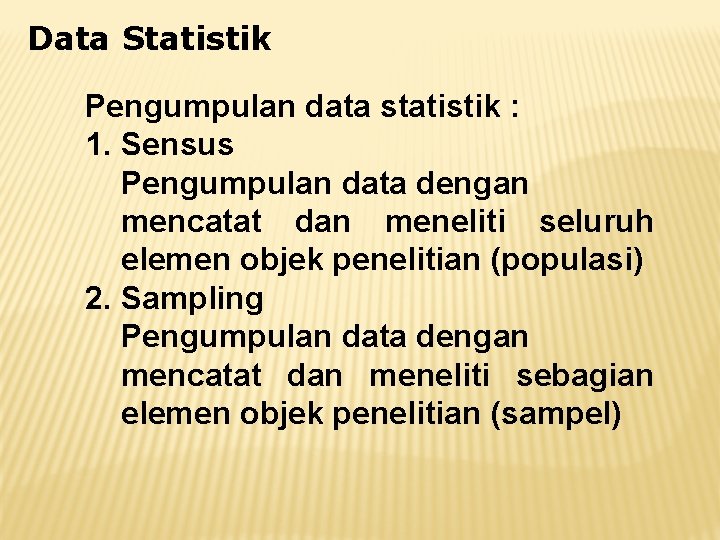 Data Statistik

Pengumpulan data statistik :

1. Sensus
Pengumpulan data dengan mencatat dan meneliti seluruh elemen objek penelitian (populasi)

2. Sampling
Pengumpulan data dengan mencatat dan meneliti sebagian elemen objek penelitian (sampel)